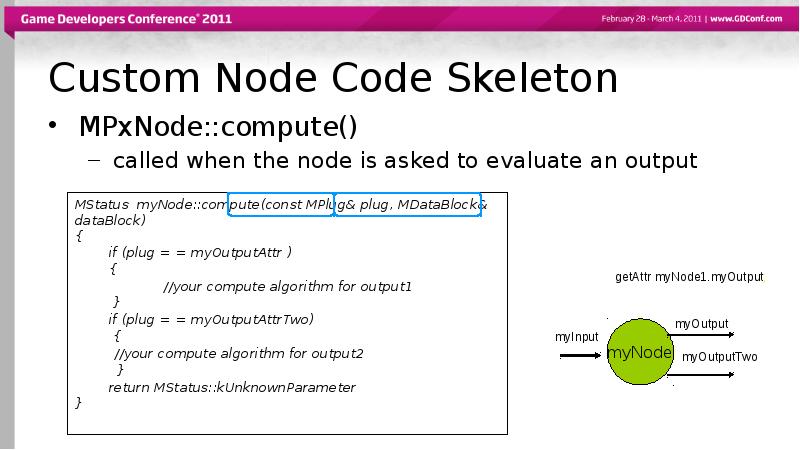 Game Developers Conference® 2011

February 28 - March 4, 2011 | www.GDConf.com

Custom Node Code Skeleton

• MPxNode::compute()
– called when the node is asked to evaluate an output

MStatus myNode::compute(const MPlug& plug, MDataBlock& dataBlock)
{
if (plug = = myOutputAttr )
{
//your compute algorithm for output1
}
if (plug = = myOutputAttrTwo)
{
//your compute algorithm for output2
}
return MStatus::kUnknownParameter
}

getAttr myNode1.myOutput

myInput

myNode

myOutput

myOutputTwo